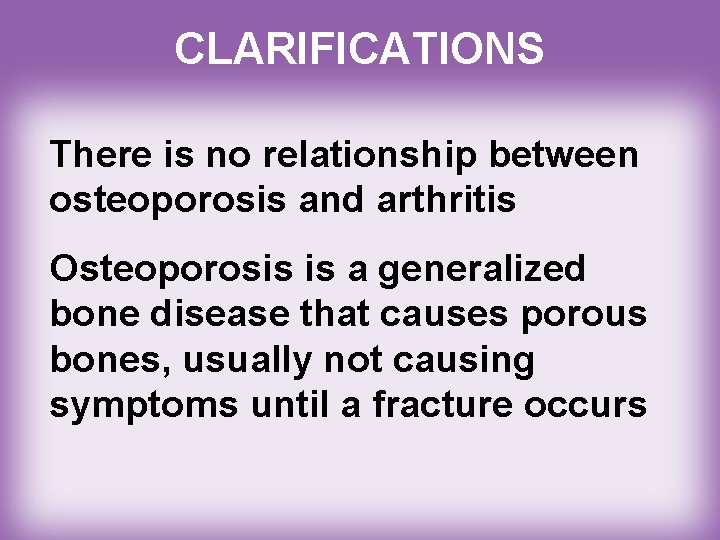 CLARIFICATIONS

There is no relationship between osteoporosis and arthritis

Osteoporosis is a generalized bone disease that causes porous bones, usually not causing symptoms until a fracture occurs